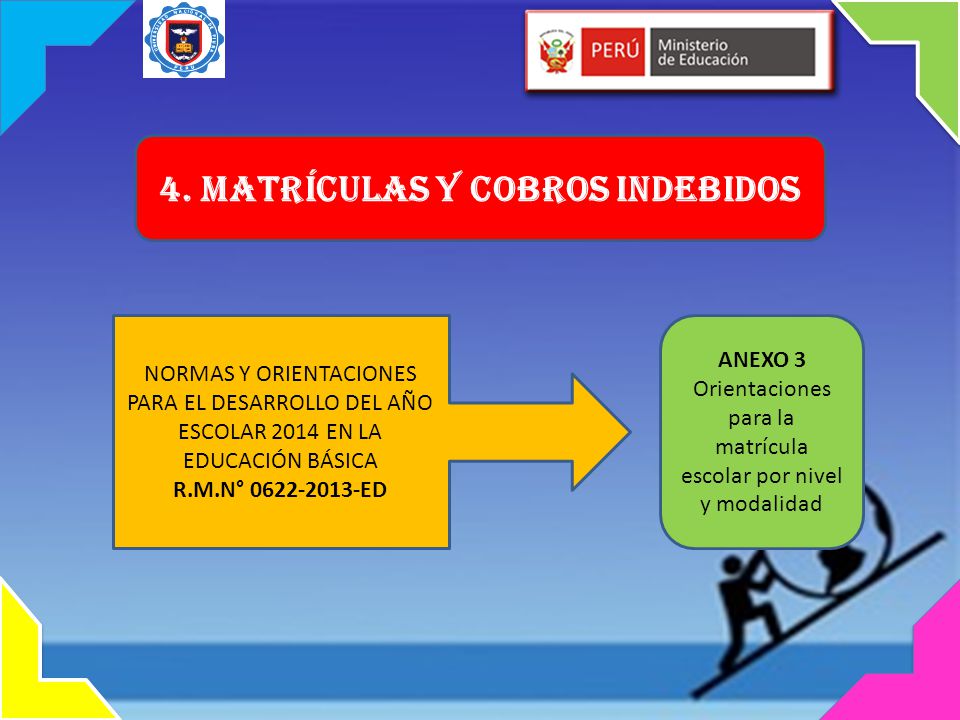 PERÚ Ministerio de Educación

4. MATRÍCULAS Y COBROS INDEBIDOS

NORMAS Y ORIENTACIONES PARA EL DESARROLLO DEL AÑO ESCOLAR 2014 EN LA EDUCACIÓN BÁSICA
R.M.N° 0622-2013-ED

ANEXO 3
Orientaciones para la matrícula escolar por nivel y modalidad